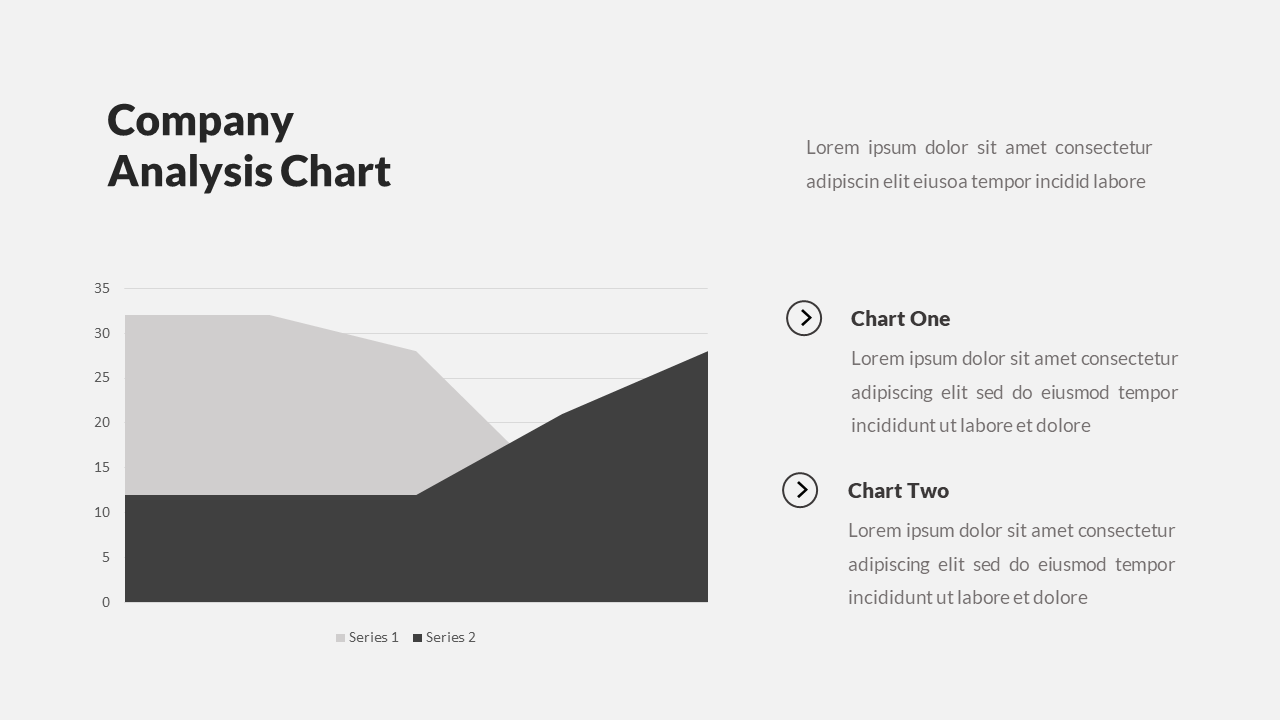 Company Analysis Chart

Lorem ipsum dolor sit amet consectetur adipiscin elit eiusoa tempor incidid labore

35
30
25
20
15
10
5
0

Series 1 Series 2

Chart One

Lorem ipsum dolor sit amet consectetur adipiscing elit sed do eiusmod tempor incididunt ut labore et dolore

Chart Two

Lorem ipsum dolor sit amet consectetur adipiscing elit sed do eiusmod tempor incididunt ut labore et dolore